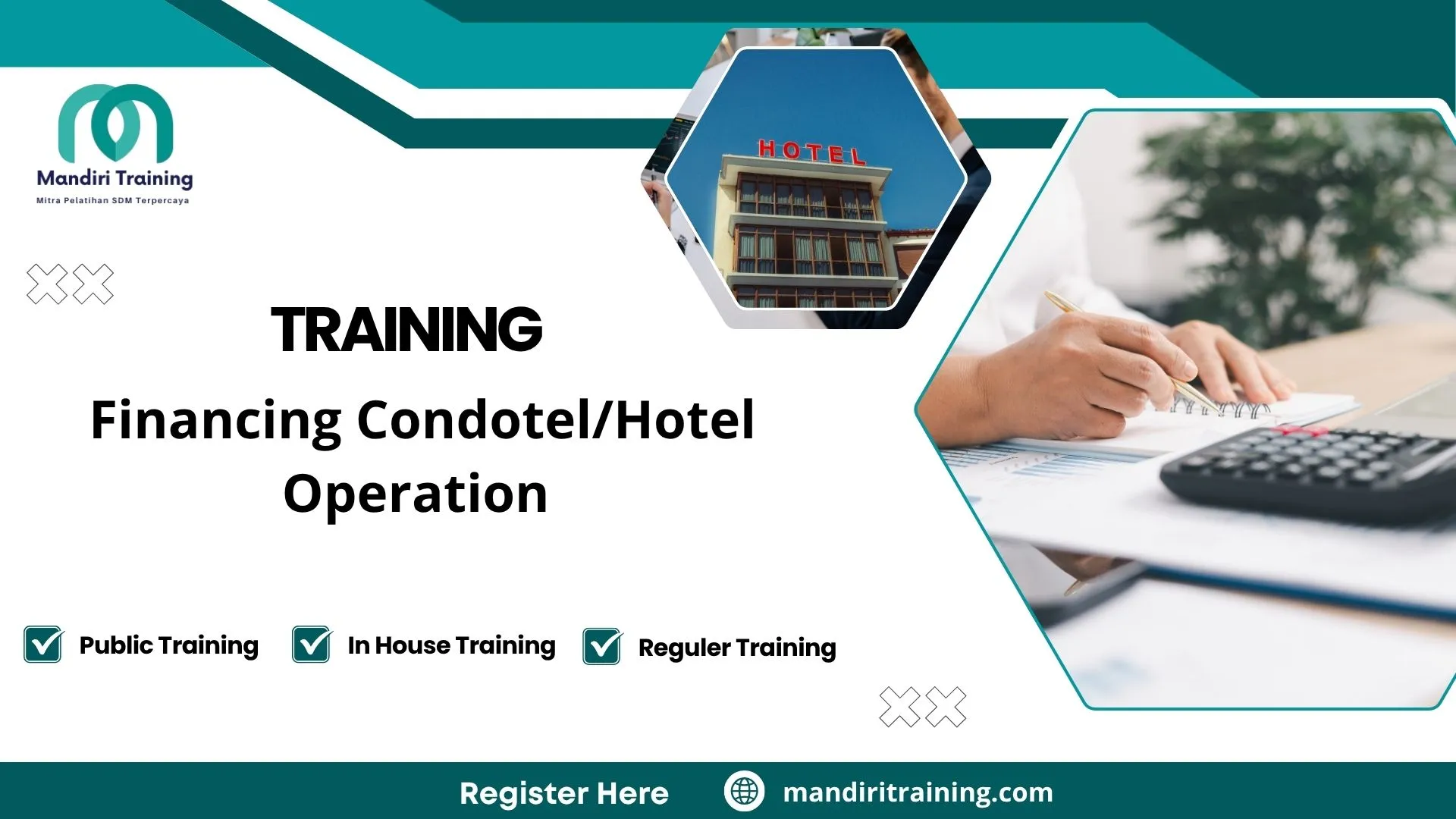 Mandiri Training
Mitra Pelatihan SDM Terpercaya

HOTEL

TRAINING

Financing Condotel/Hotel Operation

Public Training In House Training Reguler Training

Register Here mandiritraining.com